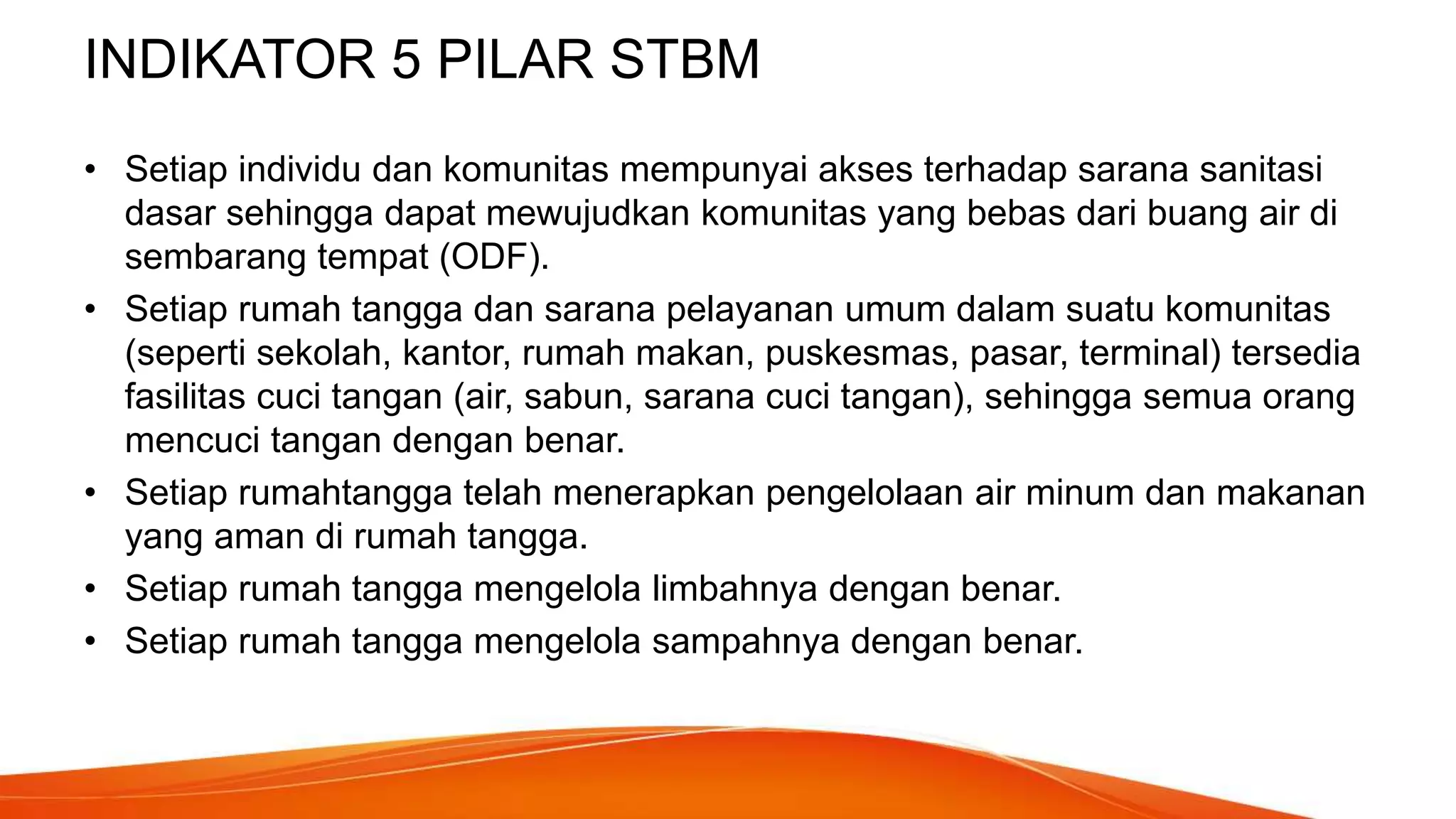 INDIKATOR 5 PILAR STBM

• Setiap individu dan komunitas mempunyai akses terhadap sarana sanitasi dasar sehingga dapat mewujudkan komunitas yang bebas dari buang air di sembarang tempat (ODF).
• Setiap rumah tangga dan sarana pelayanan umum dalam suatu komunitas (seperti sekolah, kantor, rumah makan, puskesmas, pasar, terminal) tersedia fasilitas cuci tangan (air, sabun, sarana cuci tangan), sehingga semua orang mencuci tangan dengan benar.
• Setiap rumahtangga telah menerapkan pengelolaan air minum dan makanan yang aman di rumah tangga.
• Setiap rumah tangga mengelola limbahnya dengan benar.
• Setiap rumah tangga mengelola sampahnya dengan benar.